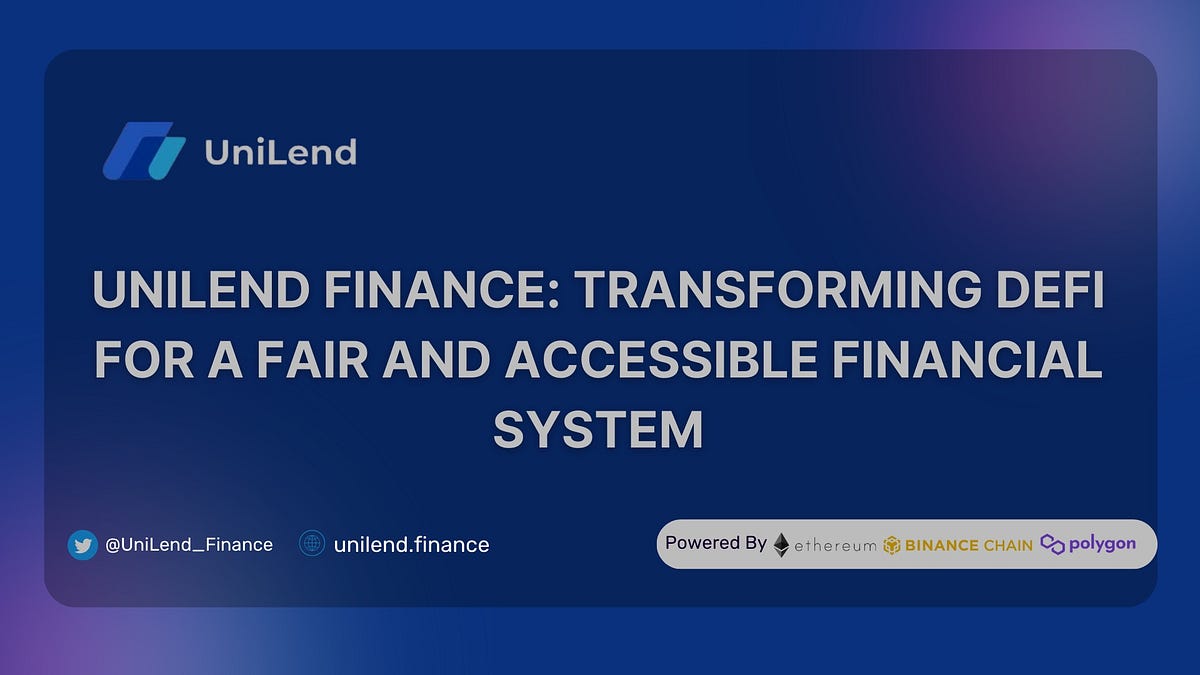 UniLend

UNILEND FINANCE: TRANSFORMING DEFI FOR A FAIR AND ACCESSIBLE FINANCIAL SYSTEM

@UniLend_Finance unilend.finance

Powered By ethereum BINANCE CHAIN polygon